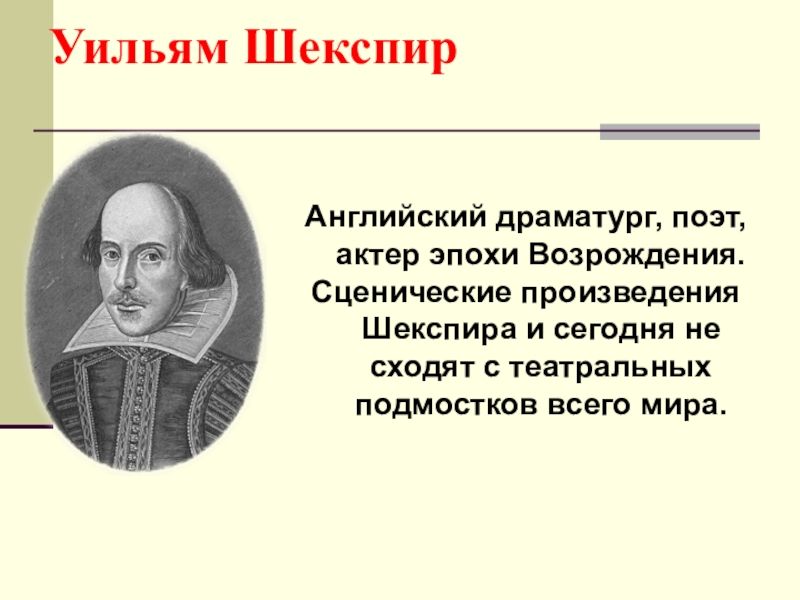 Уильям Шекспир

Английский драматург, поэт, актер эпохи Возрождения. Сценические произведения Шекспира и сегодня не сходят с театральных подмостков всего мира.